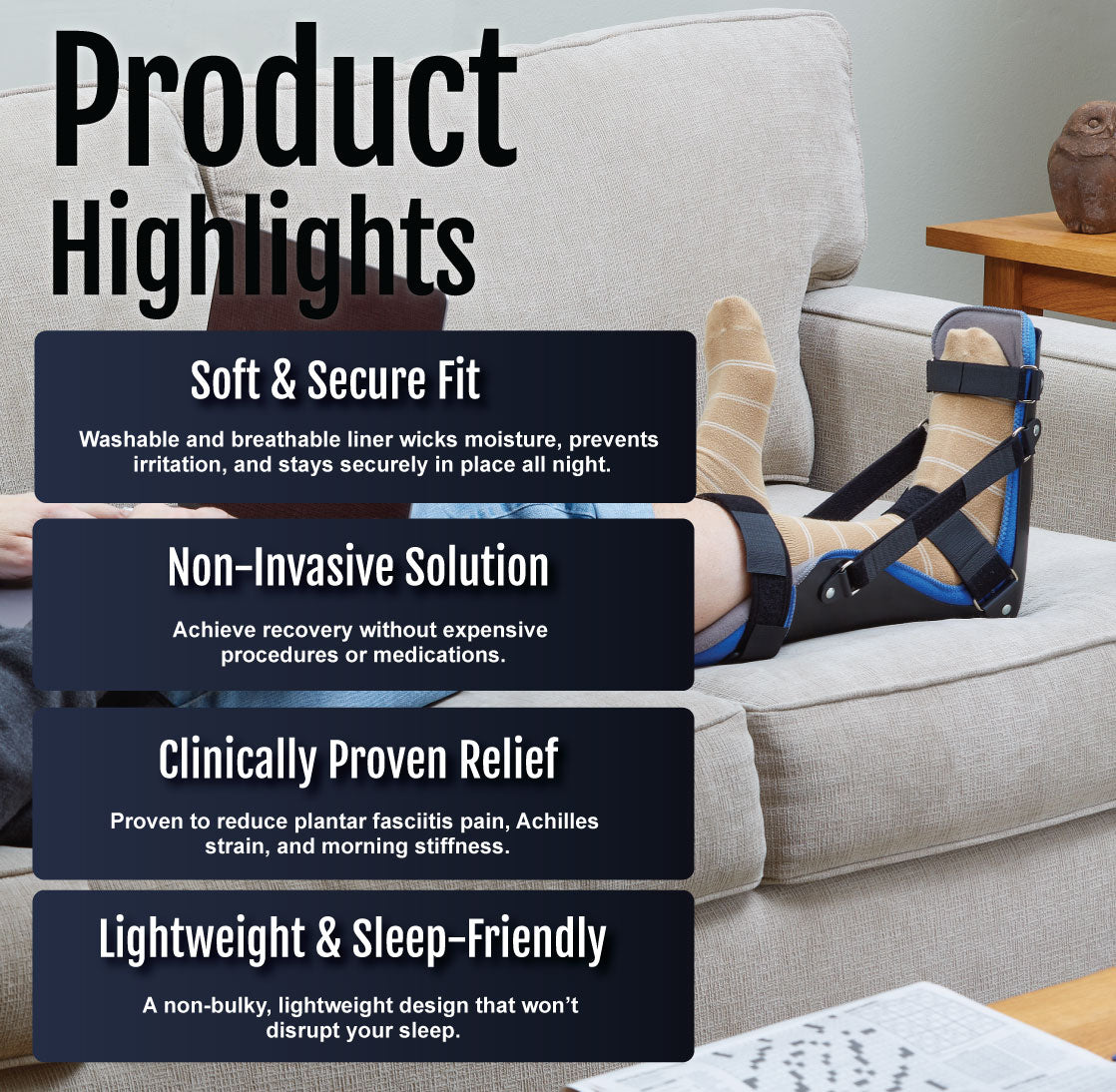 Product Highlights

Soft & Secure Fit

Washable and breathable liner wicks moisture, prevents irritation, and stays securely in place all night.

Non-Invasive Solution

Achieve recovery without expensive procedures or medications.

Clinically Proven Relief

Proven to reduce plantar fasciitis pain, Achilles strain, and morning stiffness.

Lightweight & Sleep-Friendly

A non-bulky, lightweight design that won't disrupt your sleep.